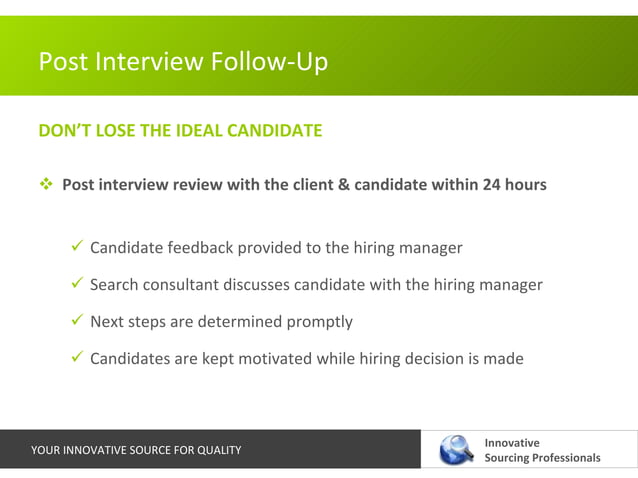 Post Interview Follow-Up

DON'T LOSE THE IDEAL CANDIDATE

❖ Post interview review with the client & candidate within 24 hours

✓ Candidate feedback provided to the hiring manager

✓ Search consultant discusses candidate with the hiring manager

✓ Next steps are determined promptly

✓ Candidates are kept motivated while hiring decision is made

YOUR INNOVATIVE SOURCE FOR QUALITY

Innovative
Sourcing Professionals